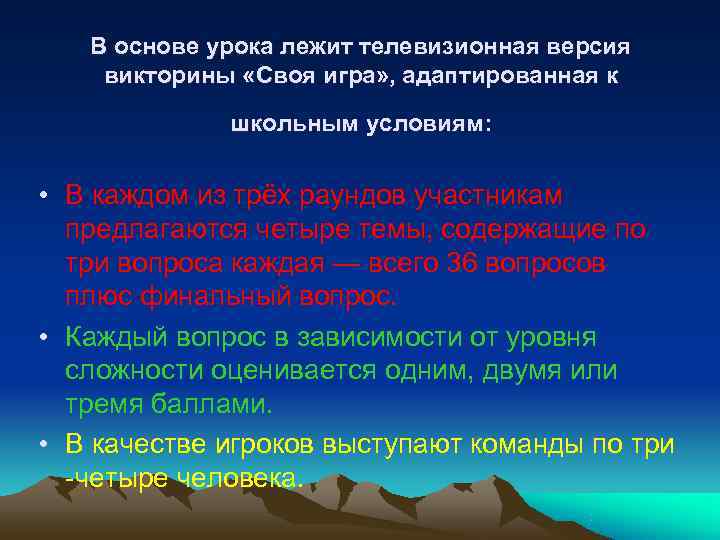 В основе урока лежит телевизионная версия викторины «Своя игра», адаптированная к

школьным условиям:

• В каждом из трёх раундов участникам предлагаются четыре темы, содержащие по три вопроса каждая — всего 36 вопросов плюс финальный вопрос.

• Каждый вопрос в зависимости от уровня сложности оценивается одним, двумя или тремя баллами.

• В качестве игроков выступают команды по три -четыре человека.